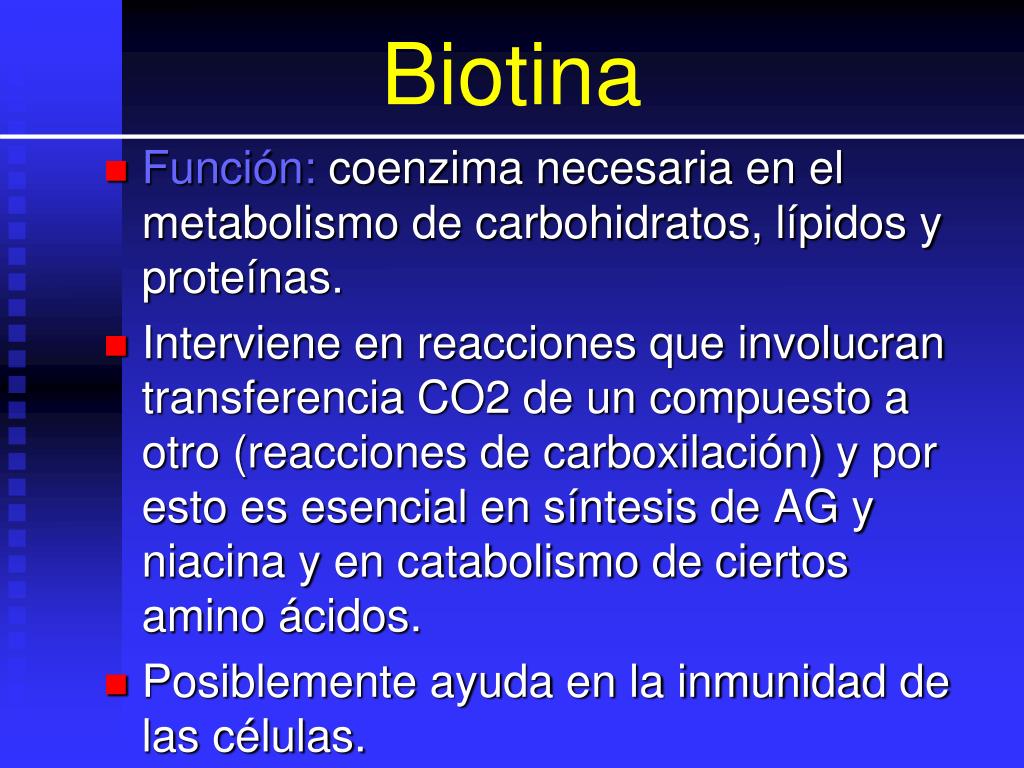 Biotina

Función: coenzima necesaria en el metabolismo de carbohidratos, lípidos y proteínas.

Interviene en reacciones que involucran transferencia CO2 de un compuesto a otro (reacciones de carboxilación) y por esto es esencial en síntesis de AG y niacina y en catabolismo de ciertos amino ácidos.

Posiblemente ayuda en la inmunidad de las células.